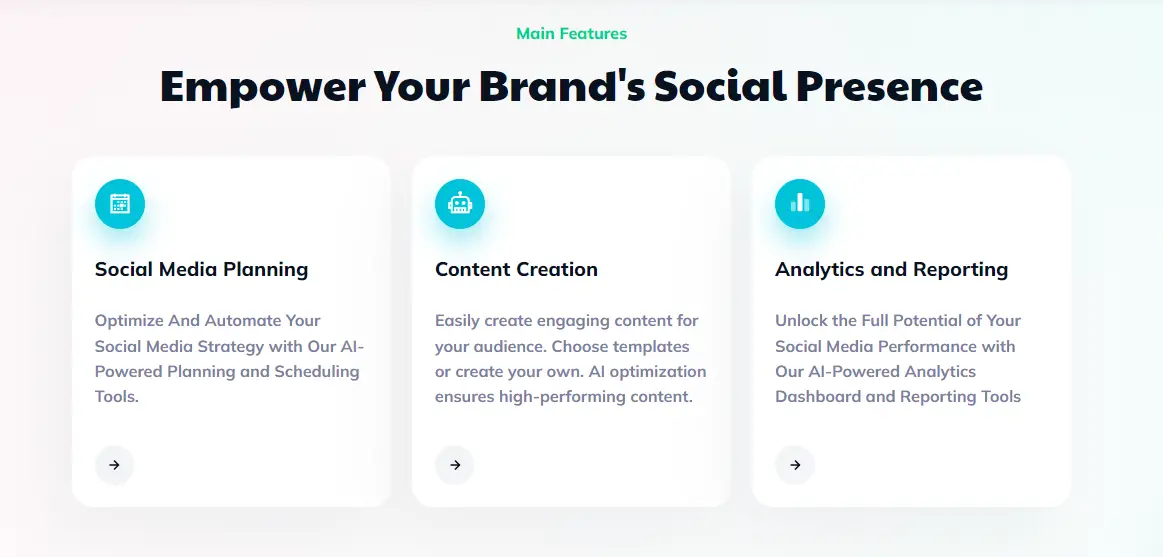 Main Features

Empower Your Brand's Social Presence

Social Media Planning

Optimize And Automate Your Social Media Strategy with Our AI-Powered Planning and Scheduling Tools.

Content Creation

Easily create engaging content for your audience. Choose templates or create your own. AI optimization ensures high-performing content.

Analytics and Reporting

Unlock the Full Potential of Your Social Media Performance with Our AI-Powered Analytics Dashboard and Reporting Tools